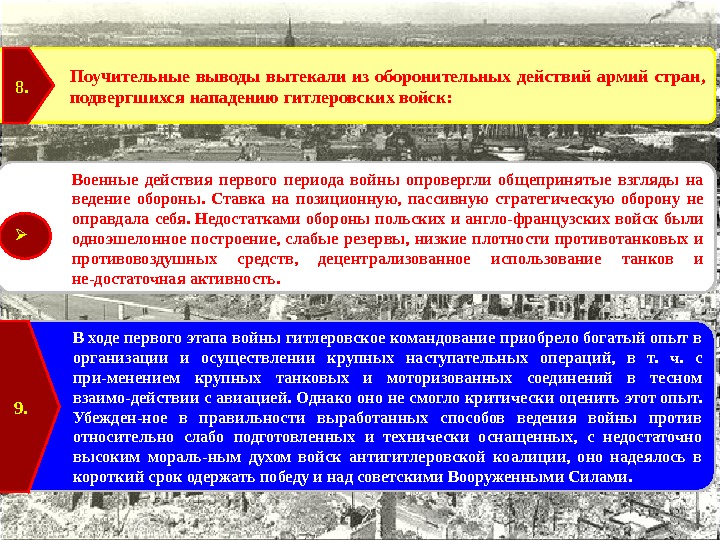 8.

Поучительные выводы вытекали из оборонительных действий армий стран, подвергшихся нападению гитлеровских войск:

➢

Военные действия первого периода войны опровергли общепринятые взгляды на ведение обороны. Ставка на позиционную, пассивную стратегическую оборону не оправдала себя. Недостатками обороны польских и англо-французских войск были одноэшелонное построение, слабые резервы, низкие плотности противотанковых и противовоздушных средств, децентрализованное использование танков и не-достаточная активность.

9.

В ходе первого этапа войны гитлеровское командование приобрело богатый опыт в организации и осуществлении крупных наступательных операций, в т. ч. с при-менением крупных танковых и моторизованных соединений в тесном взаимо-действии с авиацией. Однако оно не смогло критически оценить этот опыт. Убежден-ное в правильности выработанных способов ведения войны против относительно слабо подготовленных и технически оснащенных, с недостаточно высоким мораль-ным духом войск антигитлеровской коалиции, оно надеялось в короткий срок одержать победу и над советскими Вооруженными Силами.